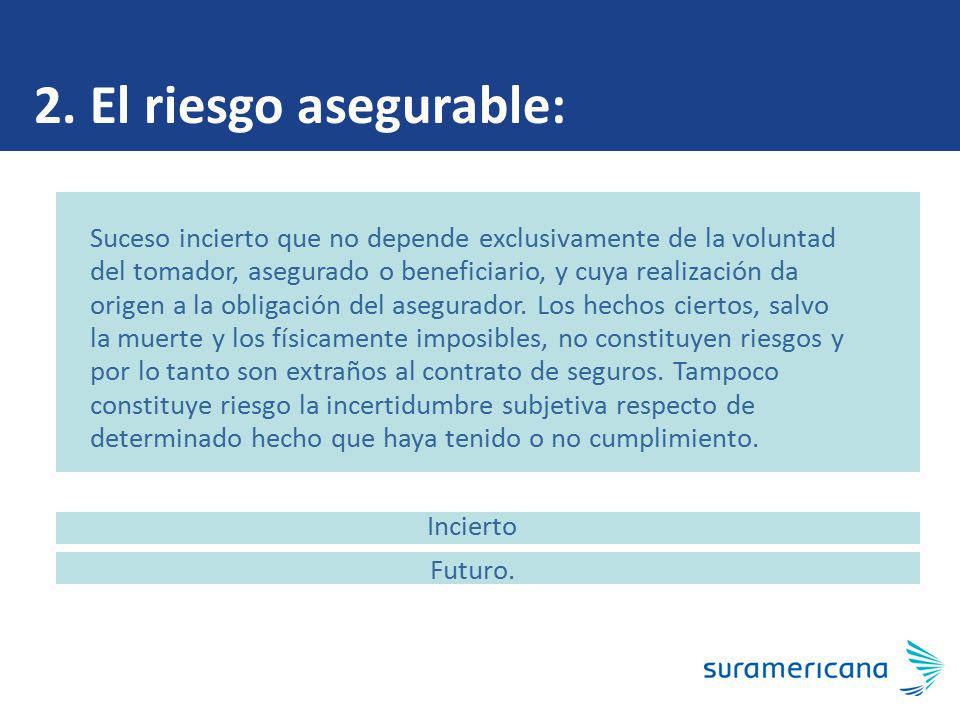 2. El riesgo asegurable:

Suceso incierto que no depende exclusivamente de la voluntad del tomador, asegurado o beneficiario, y cuya realización da origen a la obligación del asegurador. Los hechos ciertos, salvo la muerte y los físicamente imposibles, no constituyen riesgos y por lo tanto son extraños al contrato de seguros. Tampoco constituye riesgo la incertidumbre subjetiva respecto de determinado hecho que haya tenido o no cumplimiento.

Incierto

Futuro.

suramericana